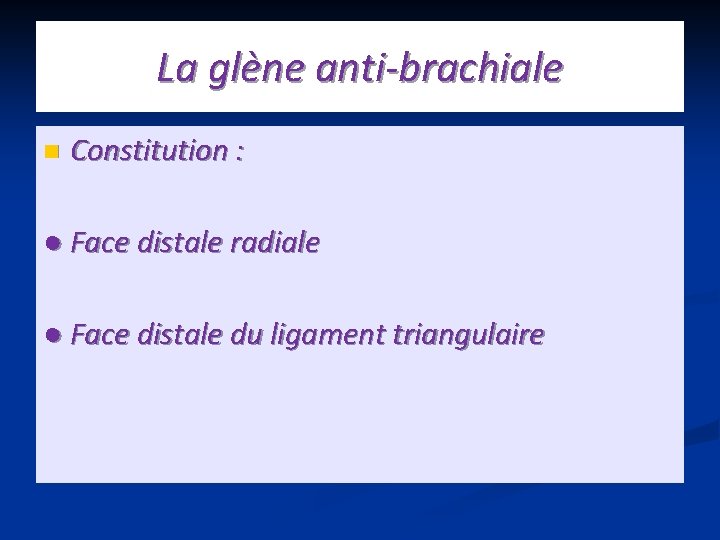 La glène anti-brachiale

Constitution :

Face distale radiale

Face distale du ligament triangulaire